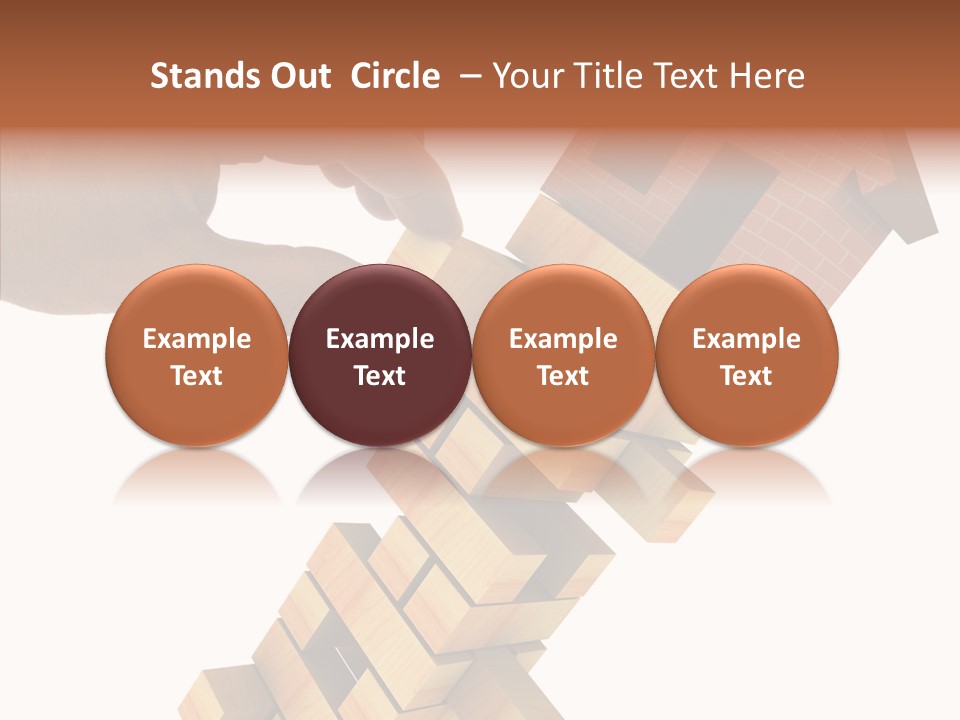 Stands Out Circle – Your Title Text Here

Example Text

Example Text

Example Text

Example Text